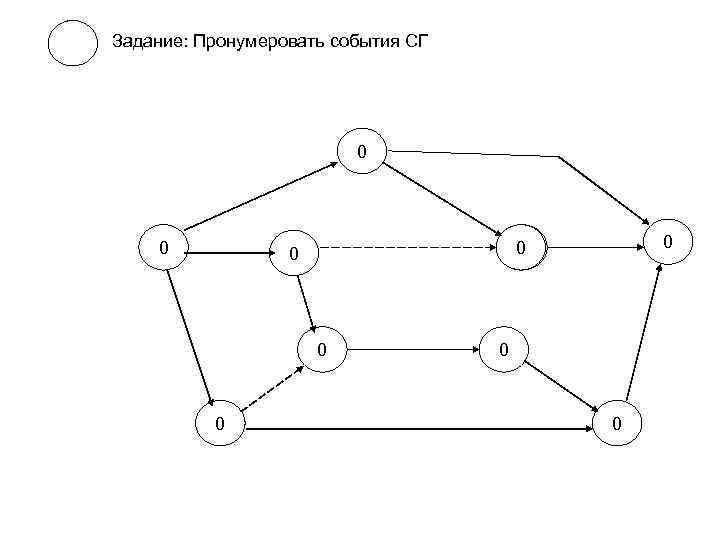 Задание: Пронумеровать события СГ

0

0

0

0

0

0

0

0

0